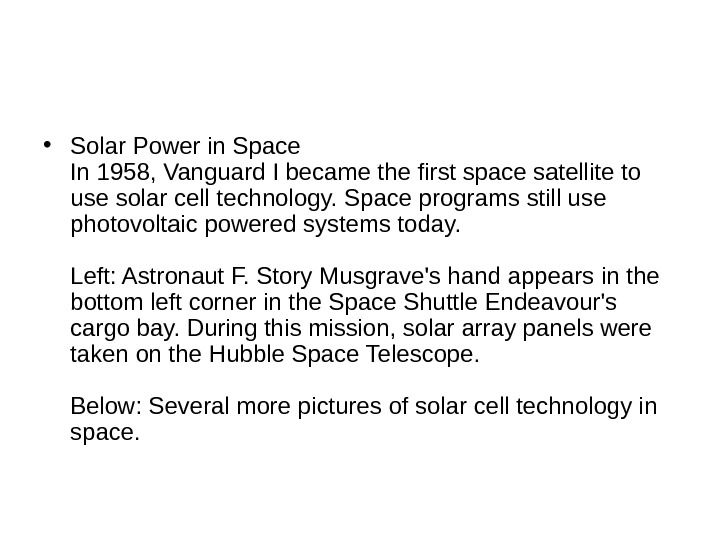 • Solar Power in Space
In 1958, Vanguard I became the first space satellite to use solar cell technology. Space programs still use photovoltaic powered systems today.

Left: Astronaut F. Story Musgrave's hand appears in the bottom left corner in the Space Shuttle Endeavour's cargo bay. During this mission, solar array panels were taken on the Hubble Space Telescope.

Below: Several more pictures of solar cell technology in space.